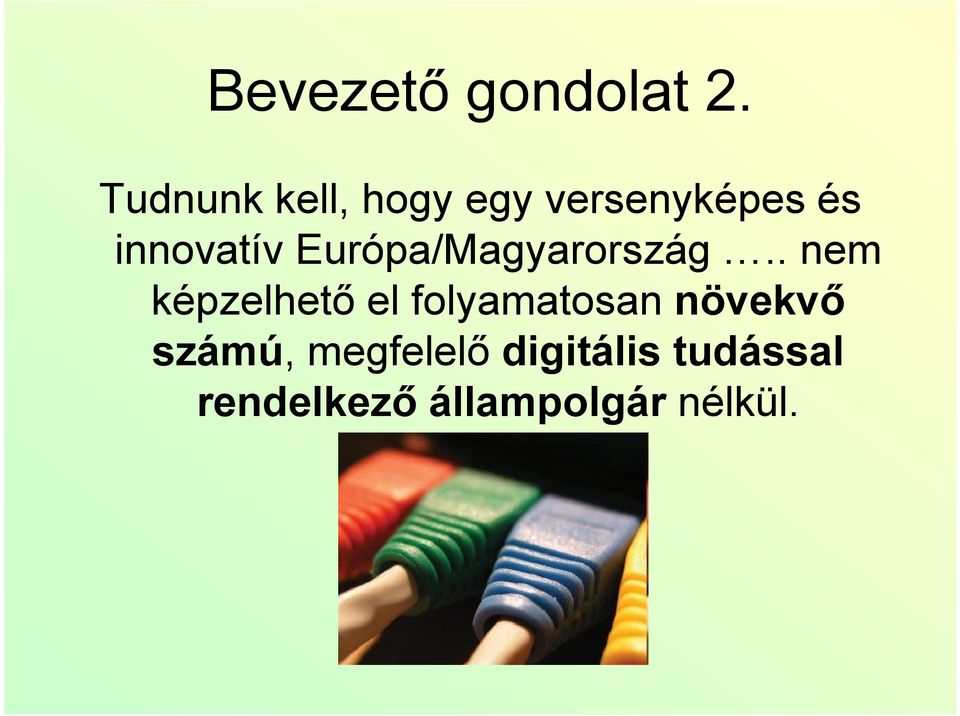 Bevezető gondolat 2.

Tudnunk kell, hogy egy versenyképes és innovatív Európa/Magyarország ….. nem képzelhető el folyamatosan növekvő számú, megfelelő digitális tudással rendelkező állampolgár nélkül.